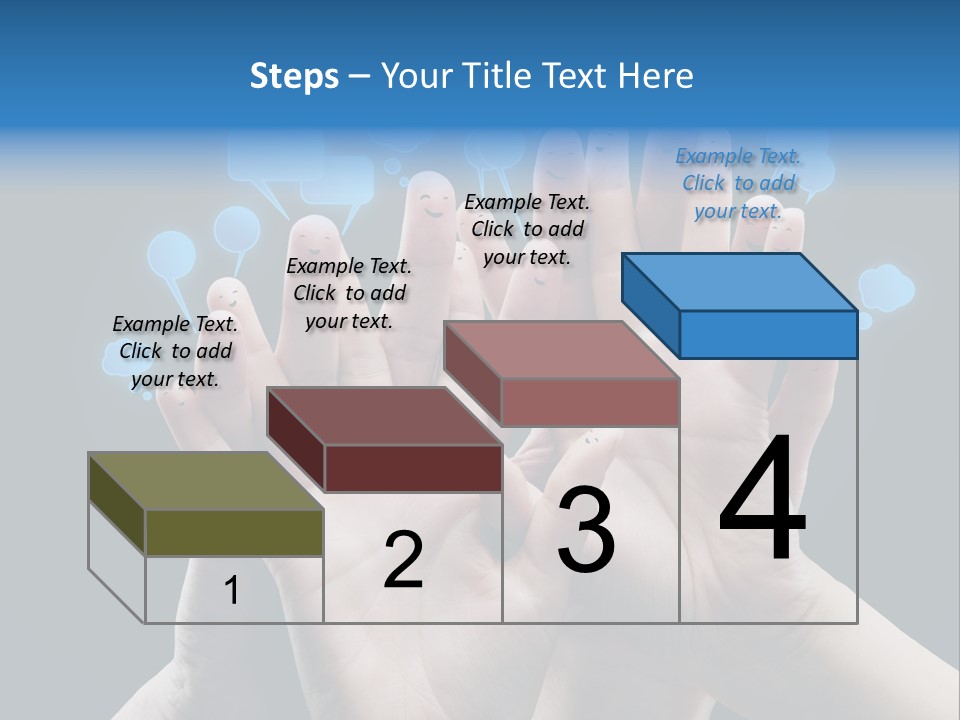 Steps – Your Title Text Here

Example Text. Click to add your text.

Example Text. Click to add your text.

Example Text. Click to add your text.

Example Text. Click to add your text.

1

2

3

4